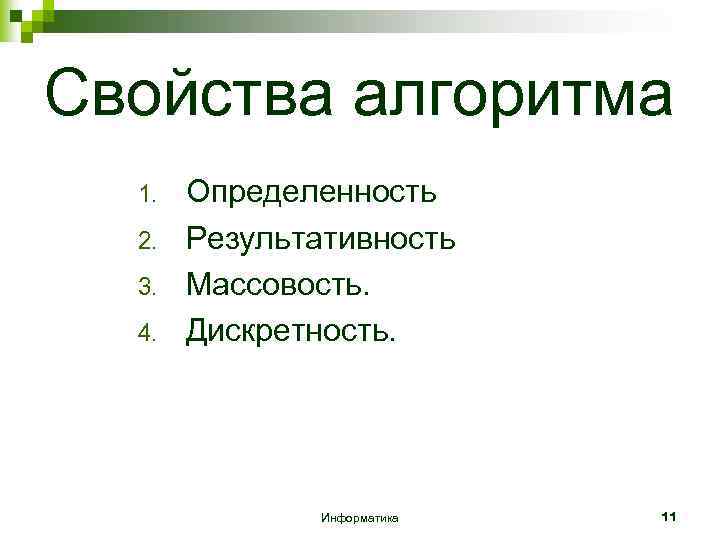 Свойства алгоритма

1. Определенность
2. Результативность
3. Массовость.
4. Дискретность.

Информатика

11